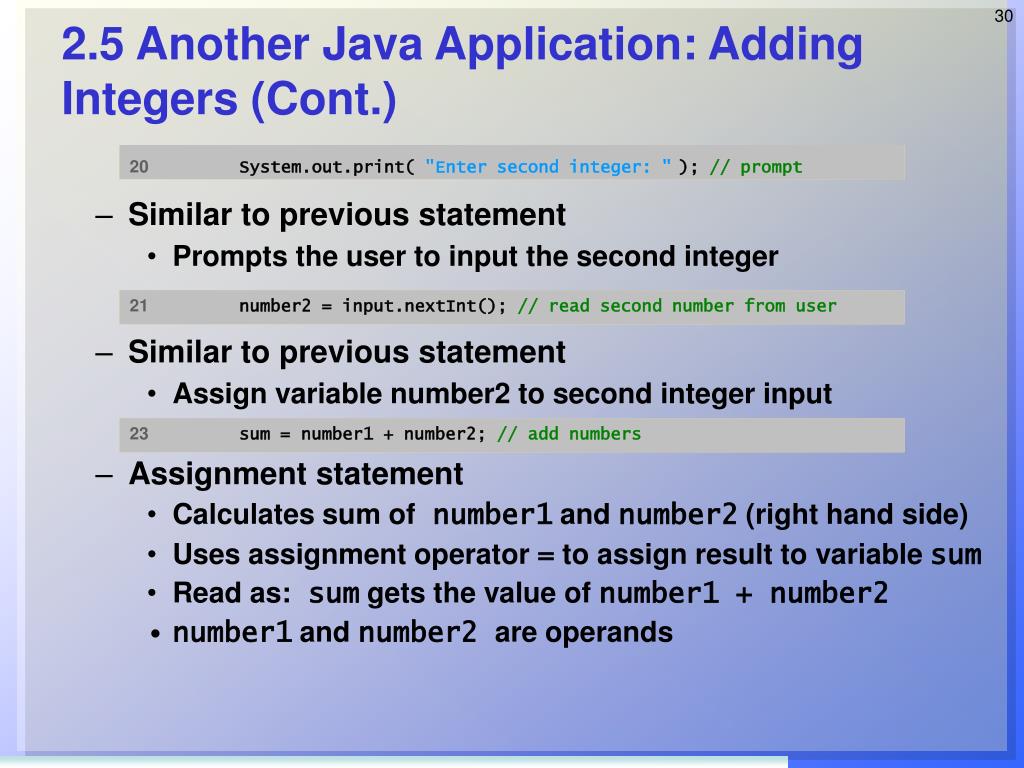 30

2.5 Another Java Application: Adding Integers (Cont.)

20 System.out.print( "Enter second integer: " ); // prompt

– Similar to previous statement
• Prompts the user to input the second integer

21 number2 = input.nextInt(); // read second number from user

– Similar to previous statement
• Assign variable number2 to second integer input

23 sum = number1 + number2; // add numbers

– Assignment statement
• Calculates sum of number1 and number2 (right hand side)
• Uses assignment operator = to assign result to variable sum
• Read as: sum gets the value of number1 + number2
• number1 and number2 are operands